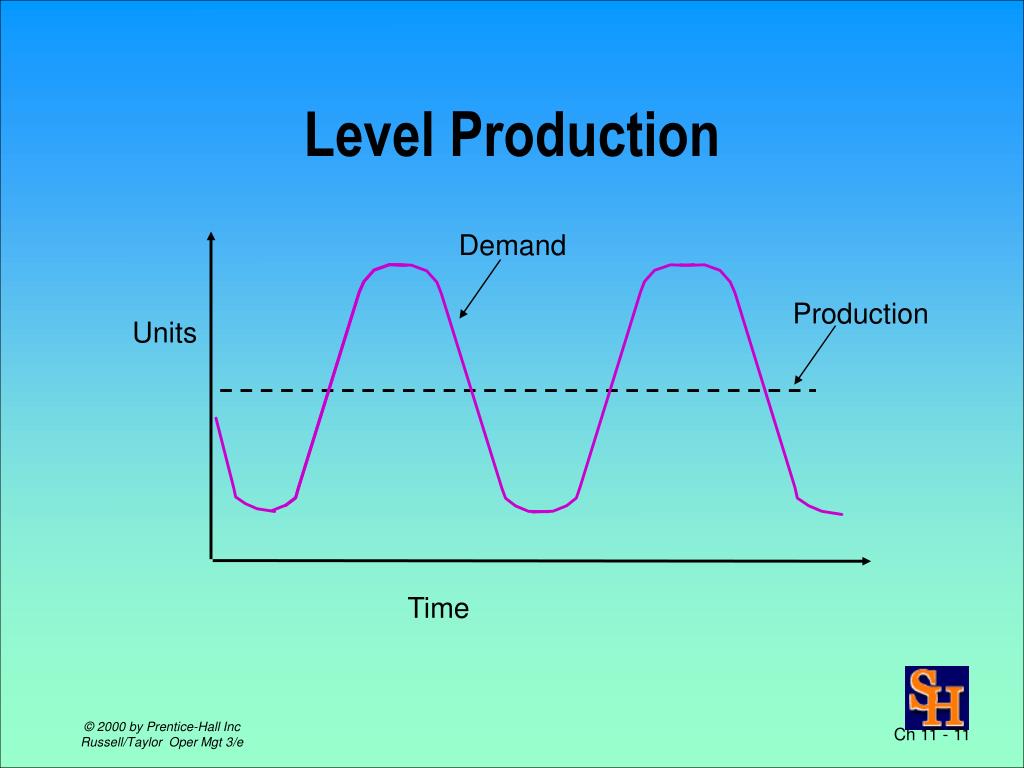 Level Production

Demand

Production

Units

Time

SH

© 2000 by Prentice-Hall Inc
Russell/Taylor Oper Mgt 3/e

Ch 11 - 11